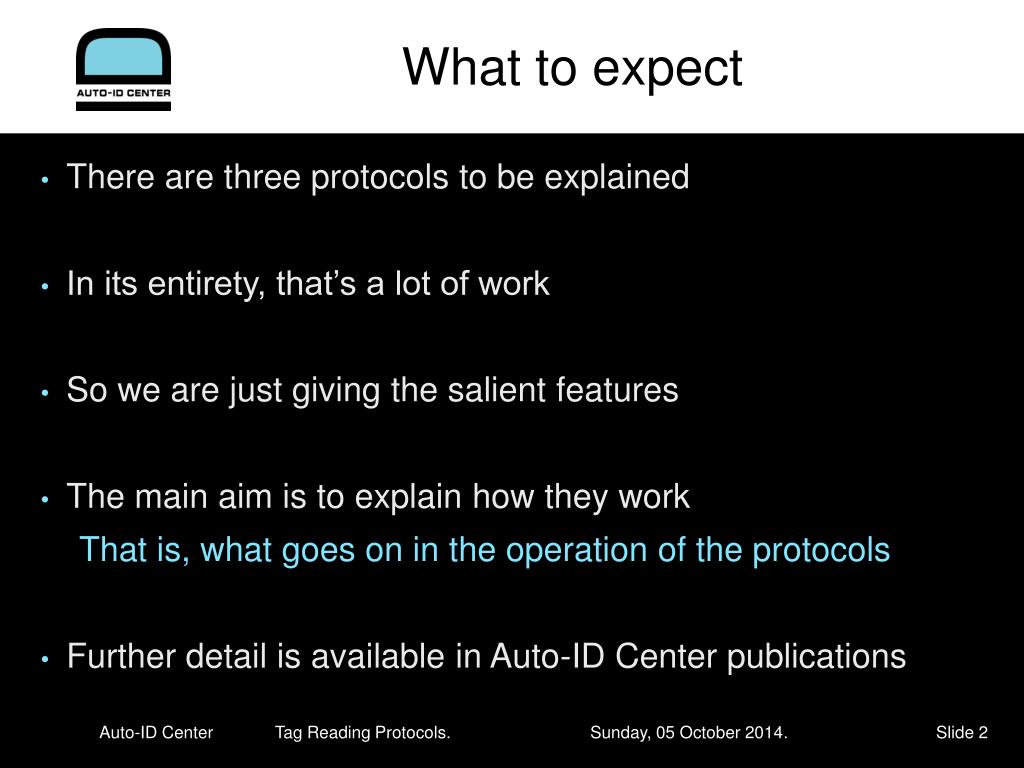 AUTO-ID CENTER

What to expect

• There are three protocols to be explained

• In its entirety, that's a lot of work

• So we are just giving the salient features

• The main aim is to explain how they work
That is, what goes on in the operation of the protocols

• Further detail is available in Auto-ID Center publications

Auto-ID Center Tag Reading Protocols. Sunday, 05 October 2014. Slide 2